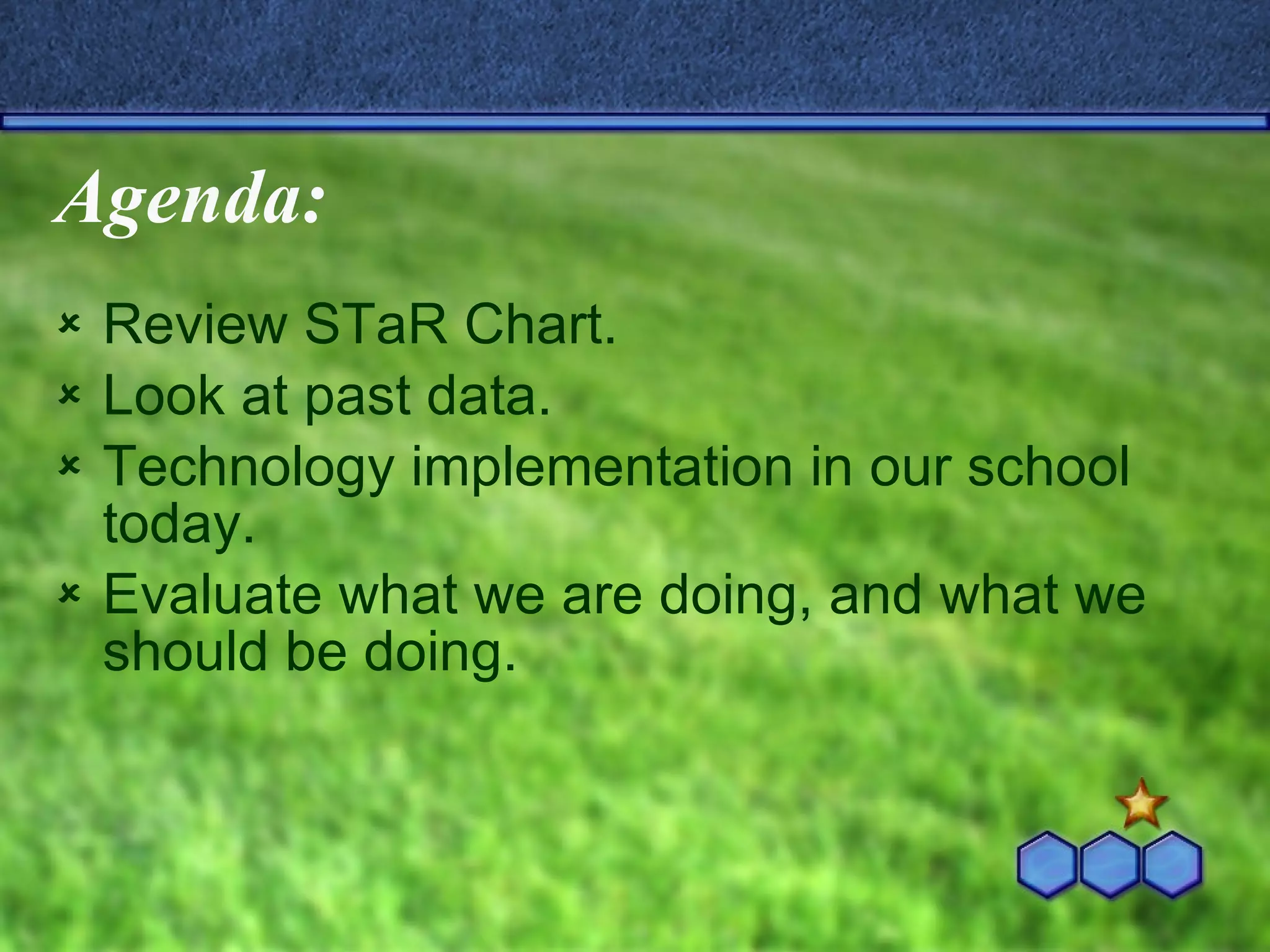 Agenda:

- Review STaR Chart.
- Look at past data.
- Technology implementation in our school today.
- Evaluate what we are doing, and what we should be doing.